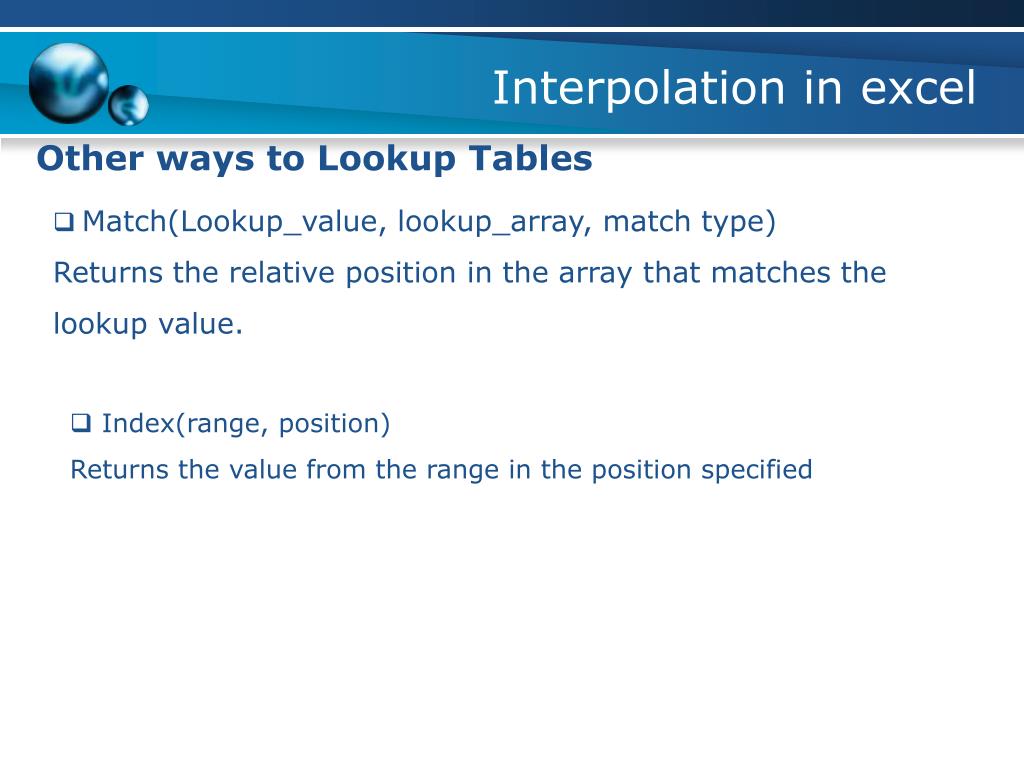 Interpolation in excel

Other ways to Lookup Tables

❑ Match(Lookup_value, lookup_array, match type)

Returns the relative position in the array that matches the lookup value.

❑ Index(range, position)

Returns the value from the range in the position specified